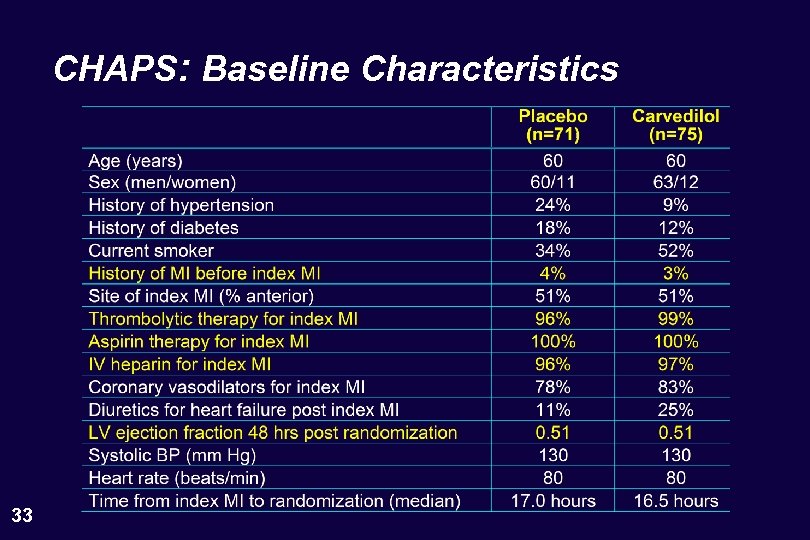 CHAPS: Baseline Characteristics

| | Placebo (n=71) | Carvedilol (n=75) |
|---|---|---|
| Age (years) | 60 | 60 |
| Sex (men/women) | 60/11 | 63/12 |
| History of hypertension | 24% | 9% |
| History of diabetes | 18% | 12% |
| Current smoker | 34% | 52% |
| History of MI before index MI | 4% | 3% |
| Site of index MI (% anterior) | 51% | 51% |
| Thrombolytic therapy for index MI | 96% | 99% |
| Aspirin therapy for index MI | 100% | 100% |
| IV heparin for index MI | 96% | 97% |
| Coronary vasodilators for index MI | 78% | 83% |
| Diuretics for heart failure post index MI | 11% | 25% |
| LV ejection fraction 48 hrs post randomization | 0.51 | 0.51 |
| Systolic BP (mm Hg) | 130 | 130 |
| Heart rate (beats/min) | 80 | 80 |
| Time from index MI to randomization (median) | 17.0 hours | 16.5 hours |

33